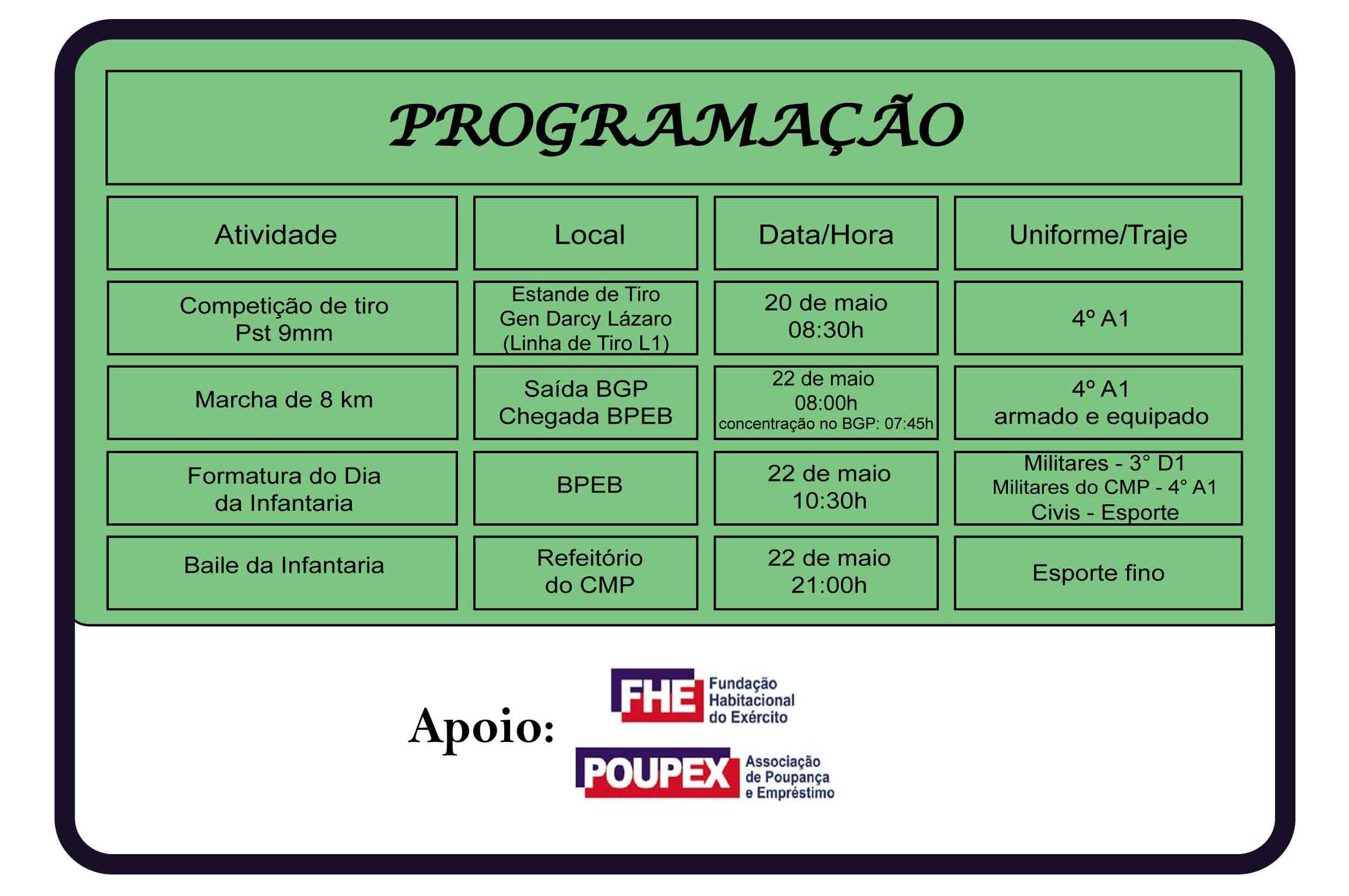 PROGRAMAÇÃO

| Atividade | Local | Data/Hora | Uniforme/Traje |
|---|---|---|---|
| Competição de tiro Pst 9mm | Estande de Tiro Gen Darcy Lázaro (Linha de Tiro L1) | 20 de maio 08:30h | 4º A1 |
| Marcha de 8 km | Saída BGP Chegada BPEB | 22 de maio 08:00h concentração no BGP: 07:45h | 4º A1 armado e equipado |
| Formatura do Dia da Infantaria | BPEB | 22 de maio 10:30h | Militares - 3° D1 Militares do CMP - 4° A1 Civis - Esporte |
| Baile da Infantaria | Refeitório do CMP | 22 de maio 21:00h | Esporte fino |

Apoio:

FHE Fundação Habitacional do Exército

POUPEX Associação de Poupança e Empréstimo